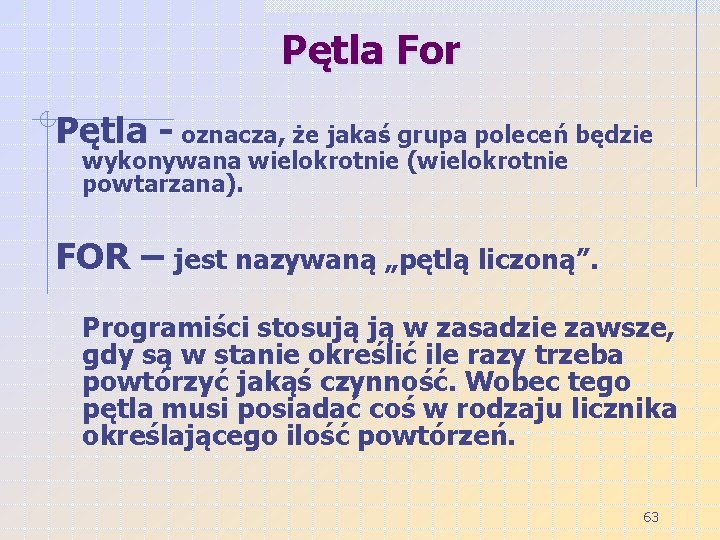 Pętla For

Pętla - oznacza, że jakaś grupa poleceń będzie wykonywana wielokrotnie (wielokrotnie powtarzana).

FOR – jest nazywaną „pętlą liczoną”.

Programiści stosują ją w zasadzie zawsze, gdy są w stanie określić ile razy trzeba powtórzyć jakąś czynność. Wobec tego pętla musi posiadać coś w rodzaju licznika określającego ilość powtórzeń.

63